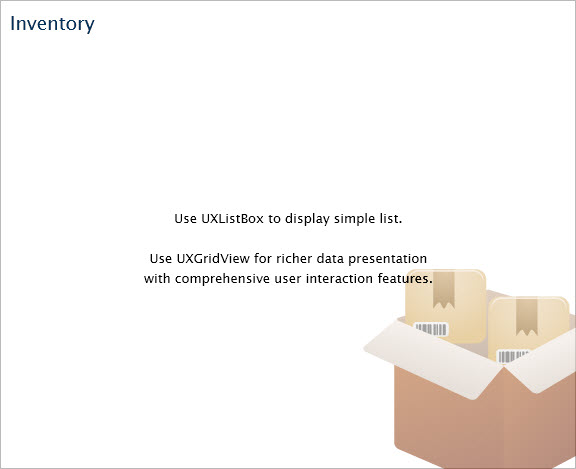 Inventory

Use UXListBox to display simple list.

Use UXGridView for richer data presentation with comprehensive user interaction features.